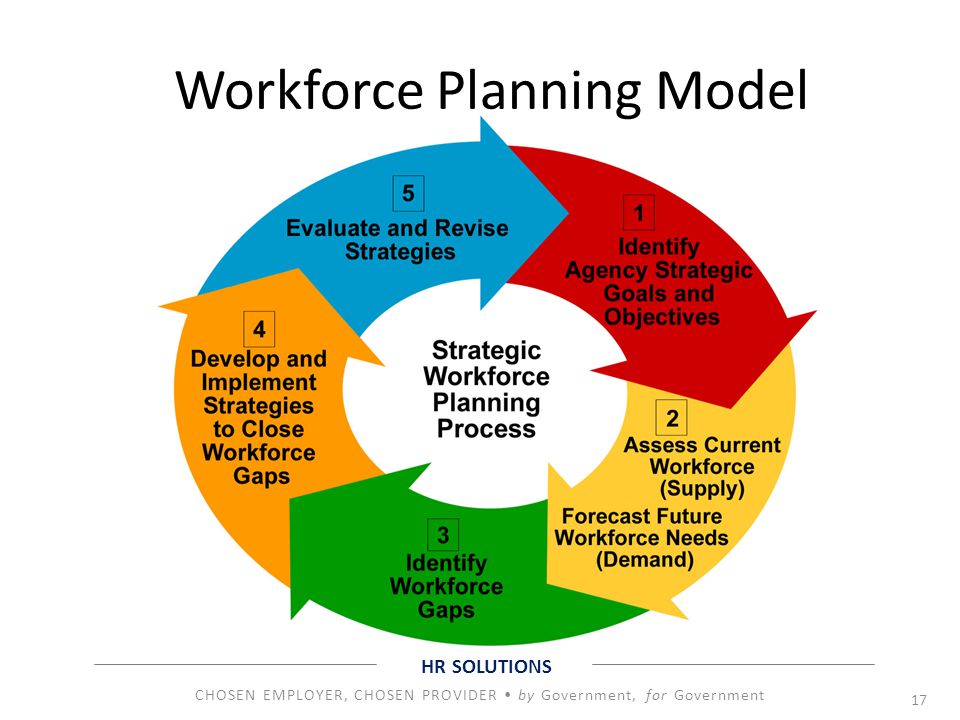 Workforce Planning Model

Strategic Workforce Planning Process

1
Identify Agency Strategic Goals and Objectives

2
Assess Current Workforce (Supply)

Forecast Future Workforce Needs (Demand)

3
Identify Workforce Gaps

4
Develop and Implement Strategies to Close Workforce Gaps

5
Evaluate and Revise Strategies

HR SOLUTIONS

CHOSEN EMPLOYER, CHOSEN PROVIDER • by Government, for Government

17